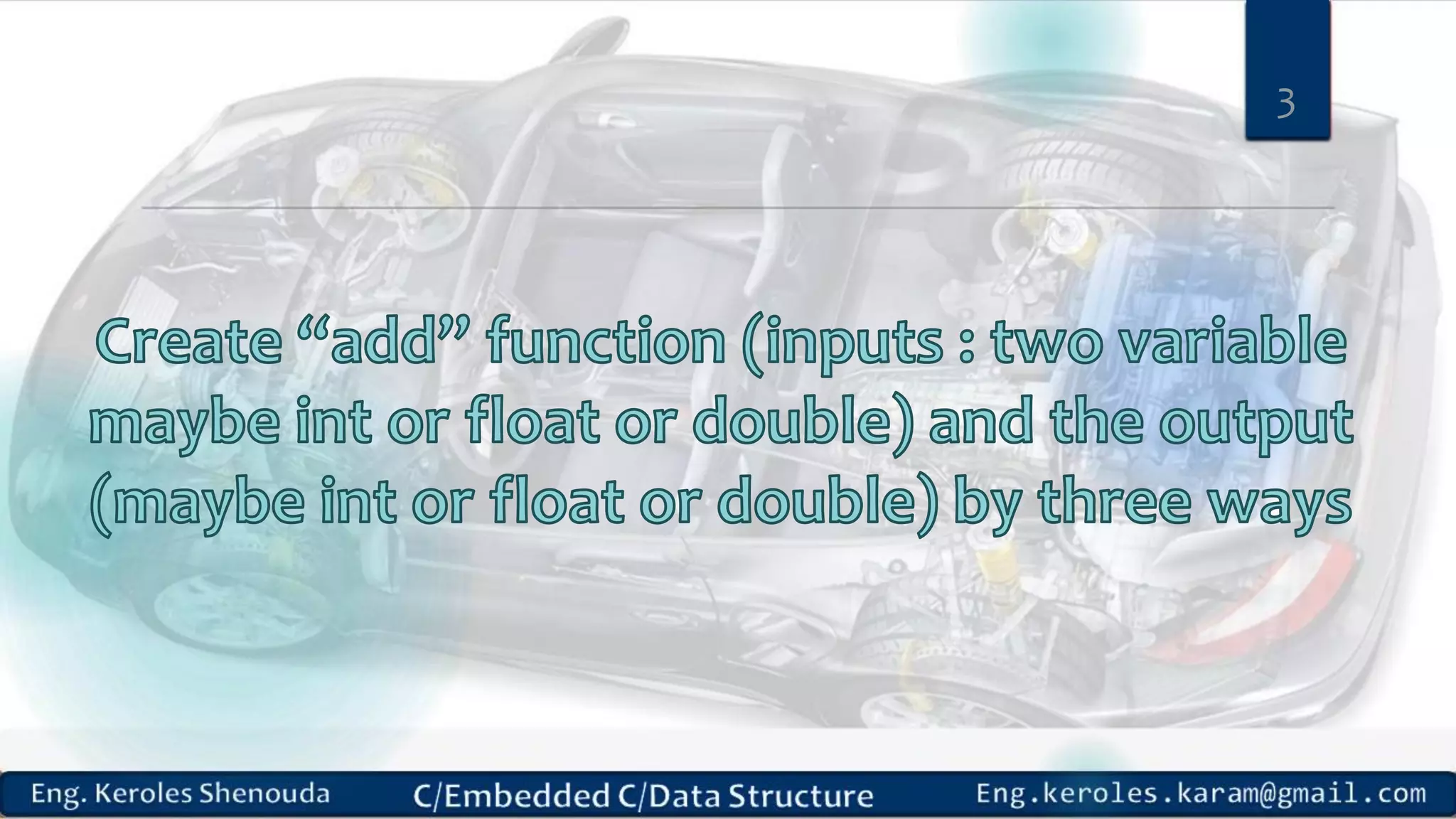 3

Create “add” function (inputs : two variable maybe int or float or double) and the output (maybe int or float or double) by three ways

Eng. Keroles Shenouda

C/Embedded C/Data Structure

Eng.keroles.karam@gmail.com